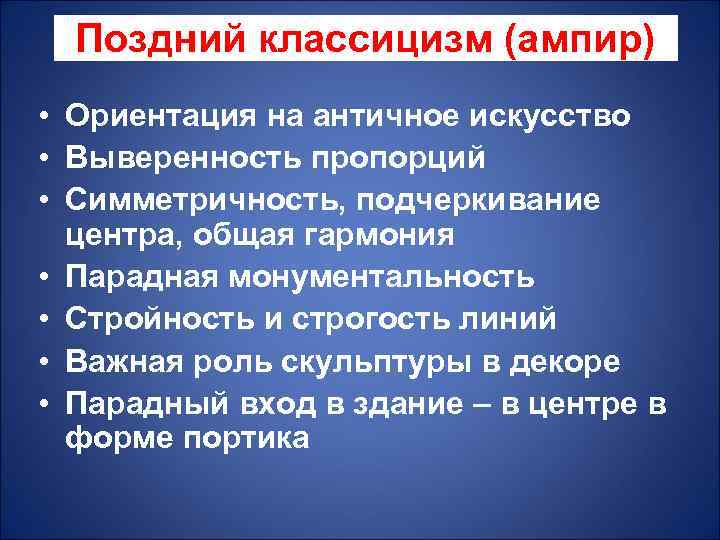 Поздний классицизм (ампир)

• Ориентация на античное искусство
• Выверенность пропорций
• Симметричность, подчеркивание центра, общая гармония
• Парадная монументальность
• Стройность и строгость линий
• Важная роль скульптуры в декоре
• Парадный вход в здание – в центре в форме портика